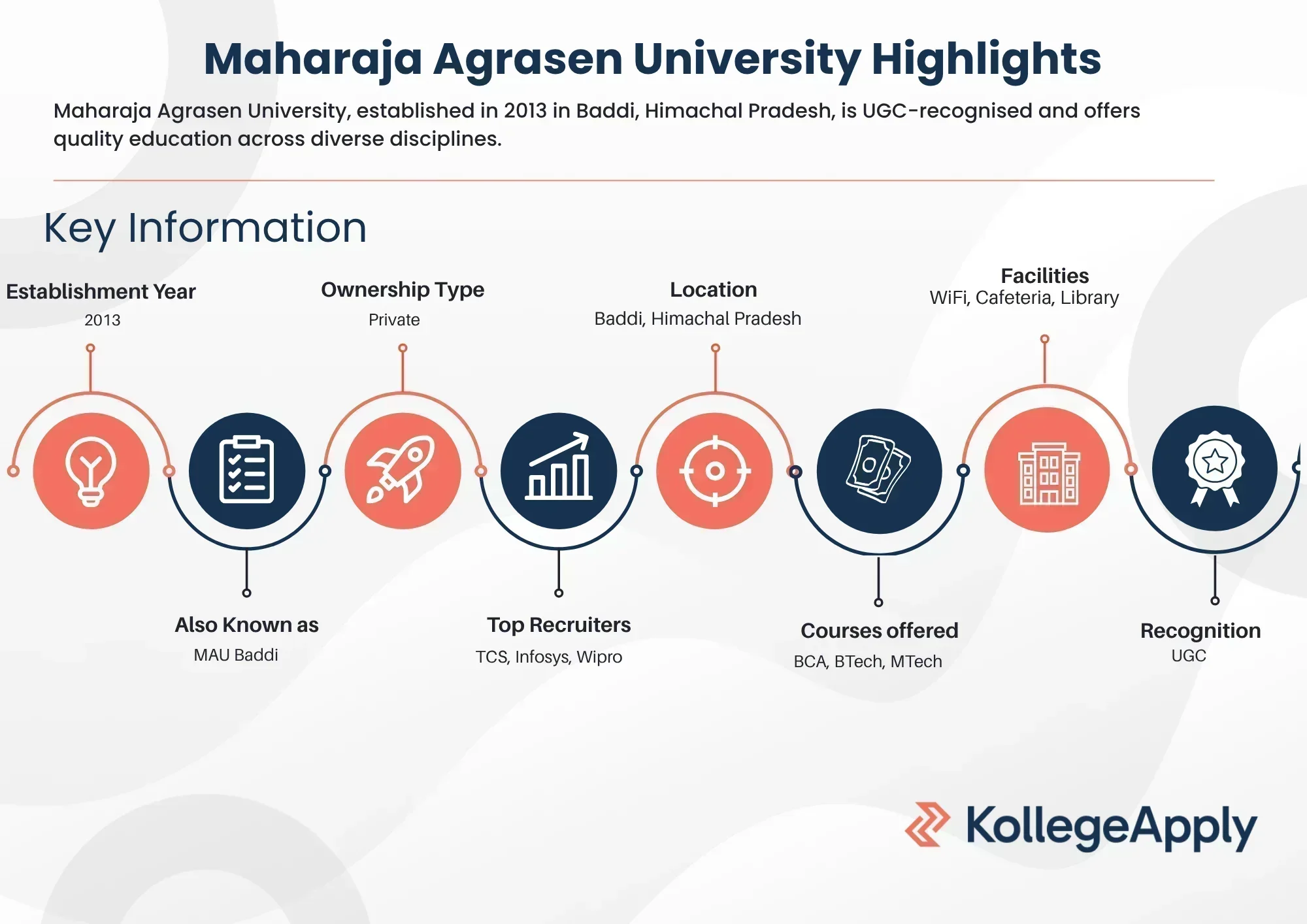 Maharaja Agrasen University Highlights

Maharaja Agrasen University, established in 2013 in Baddi, Himachal Pradesh, is UGC-recognised and offers quality education across diverse disciplines.

Key Information

Establishment Year
2013

Ownership Type
Private

Location
Baddi, Himachal Pradesh

Facilities
WiFi, Cafeteria, Library

Also Known as
MAU Baddi

Top Recruiters
TCS, Infosys, Wipro

Courses offered
BCA, BTech, MTech

Recognition
UGC

KollegeApply